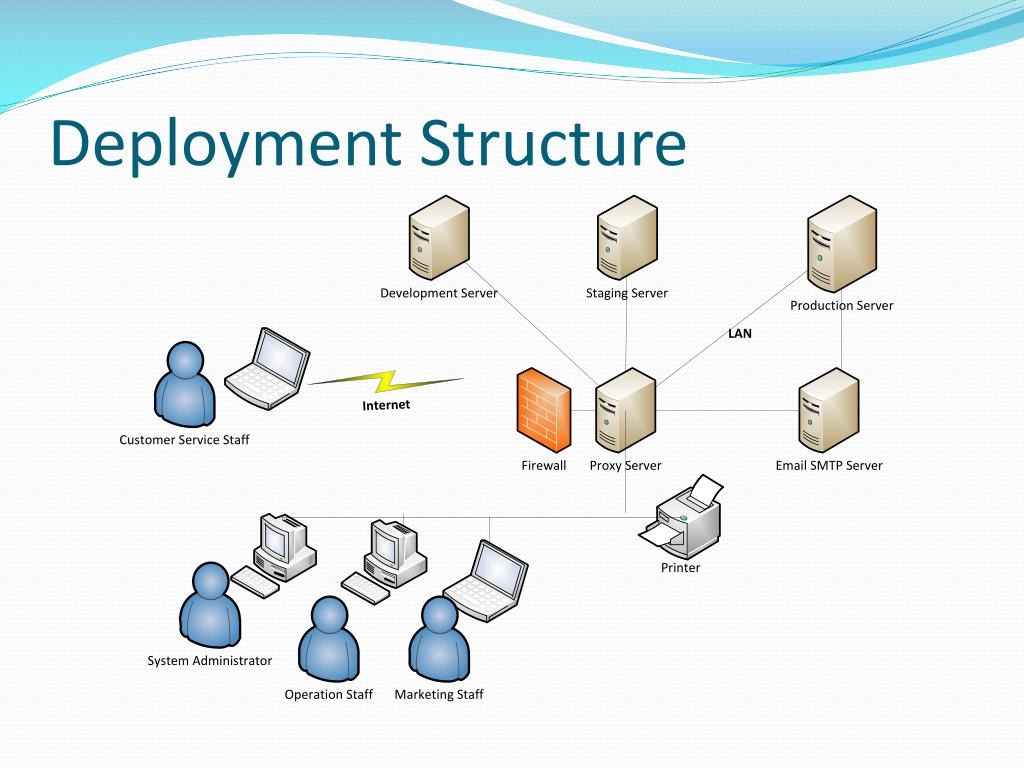 Deployment Structure

Development Server

Staging Server

Production Server

LAN

Internet

Customer Service Staff

Firewall

Proxy Server

Email SMTP Server

Printer

System Administrator

Operation Staff

Marketing Staff